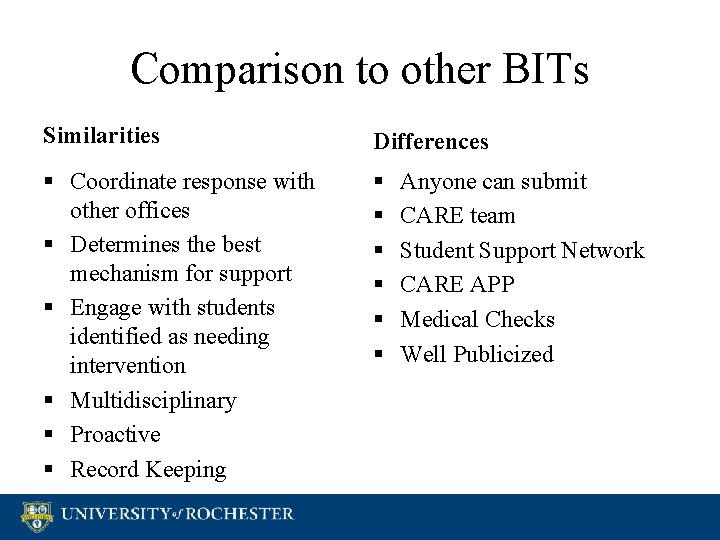 Comparison to other BITs

Similarities

- Coordinate response with other offices
- Determines the best mechanism for support
- Engage with students identified as needing intervention
- Multidisciplinary
- Proactive
- Record Keeping

Differences

- Anyone can submit
- CARE team
- Student Support Network
- CARE APP
- Medical Checks
- Well Publicized

UNIVERSITY of ROCHESTER